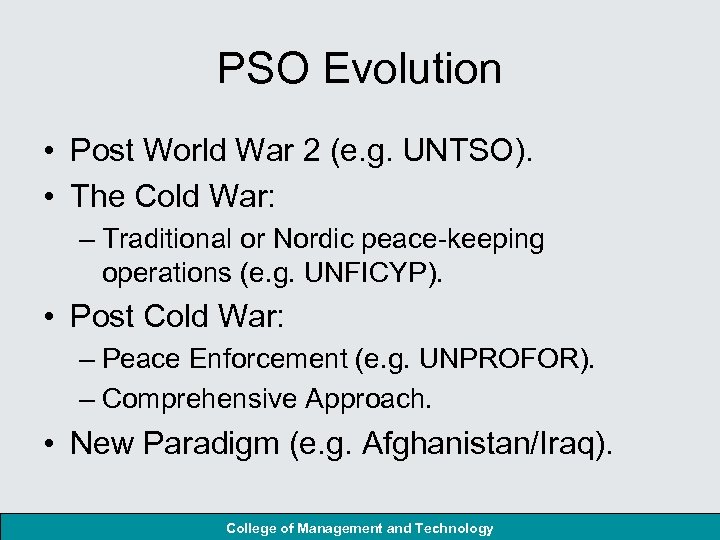 PSO Evolution

• Post World War 2 (e.g. UNTSO).
• The Cold War:
– Traditional or Nordic peace-keeping operations (e.g. UNFICYP).
• Post Cold War:
– Peace Enforcement (e.g. UNPROFOR).
– Comprehensive Approach.
• New Paradigm (e.g. Afghanistan/Iraq).

College of Management and Technology